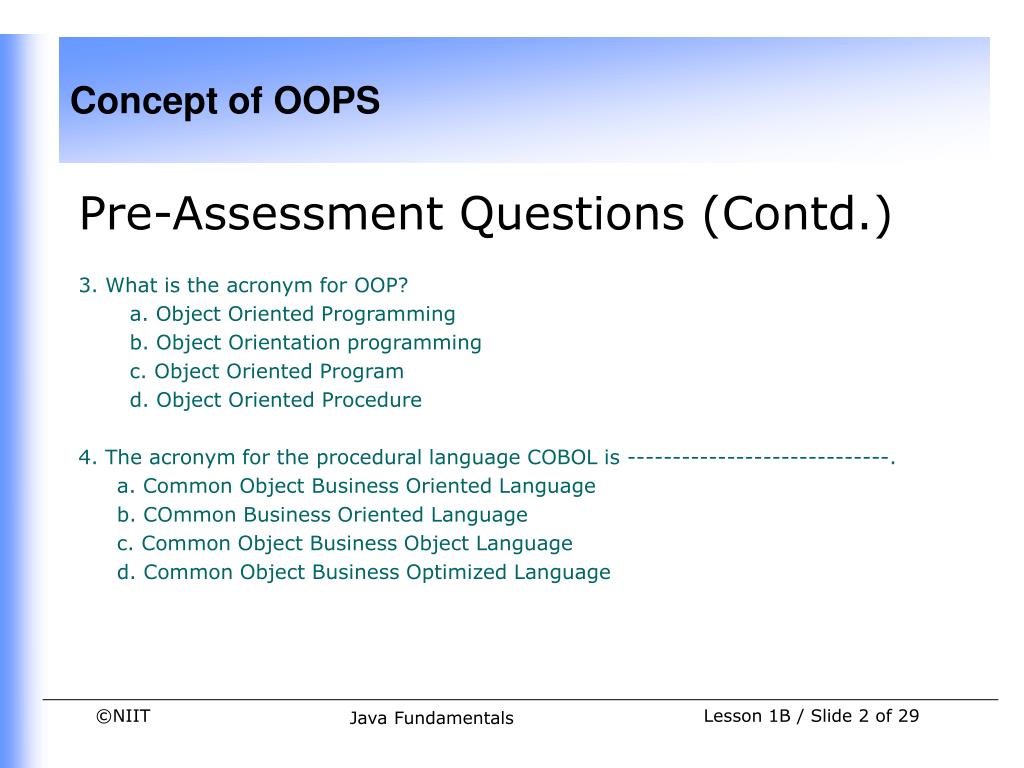 Concept of OOPS

Pre-Assessment Questions (Contd.)

3. What is the acronym for OOP?
a. Object Oriented Programming
b. Object Orientation programming
c. Object Oriented Program
d. Object Oriented Procedure

4. The acronym for the procedural language COBOL is -----------------------------.
a. Common Object Business Oriented Language
b. COmmon Business Oriented Language
c. Common Object Business Object Language
d. Common Object Business Optimized Language

©NIIT Java Fundamentals Lesson 1B / Slide 2 of 29